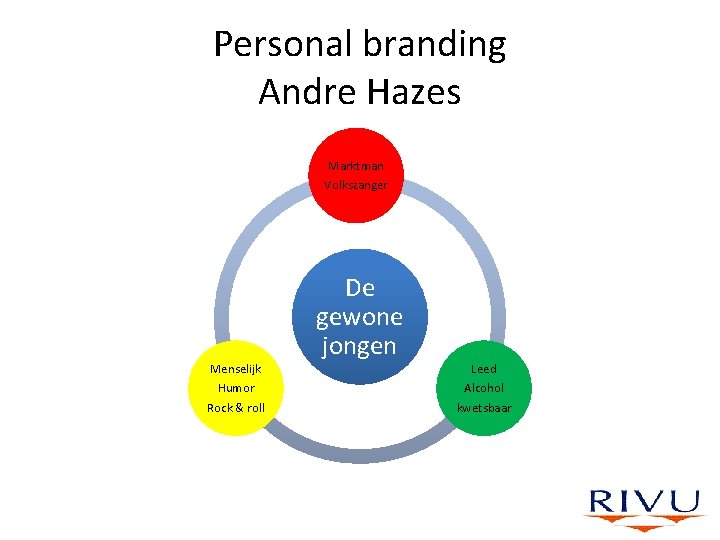 Personal branding
Andre Hazes

Marktman
Volkszanger

De gewone jongen

Menselijk
Humor
Rock & roll

Leed
Alcohol
kwetsbaar

RIVU